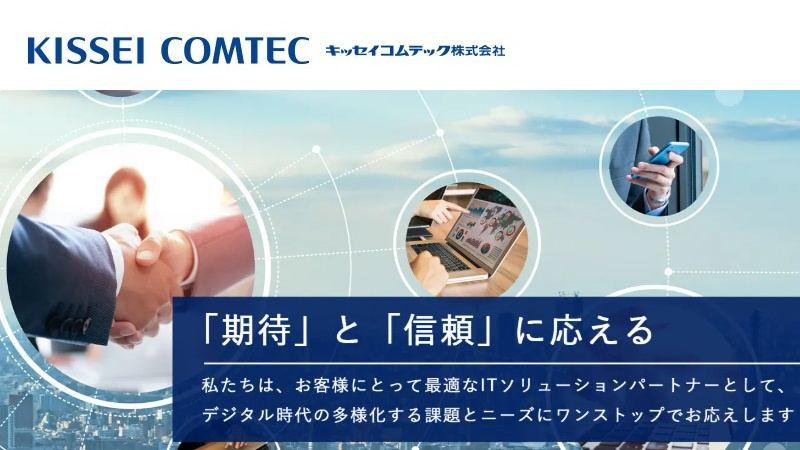 KISSEI COMTEC キッセイコムテック株式会社

「期待」と「信頼」に応える

私たちは、お客様にとって最適なITソリューションパートナーとして、デジタル時代の多様化する課題とニーズにワンストップでお応えします